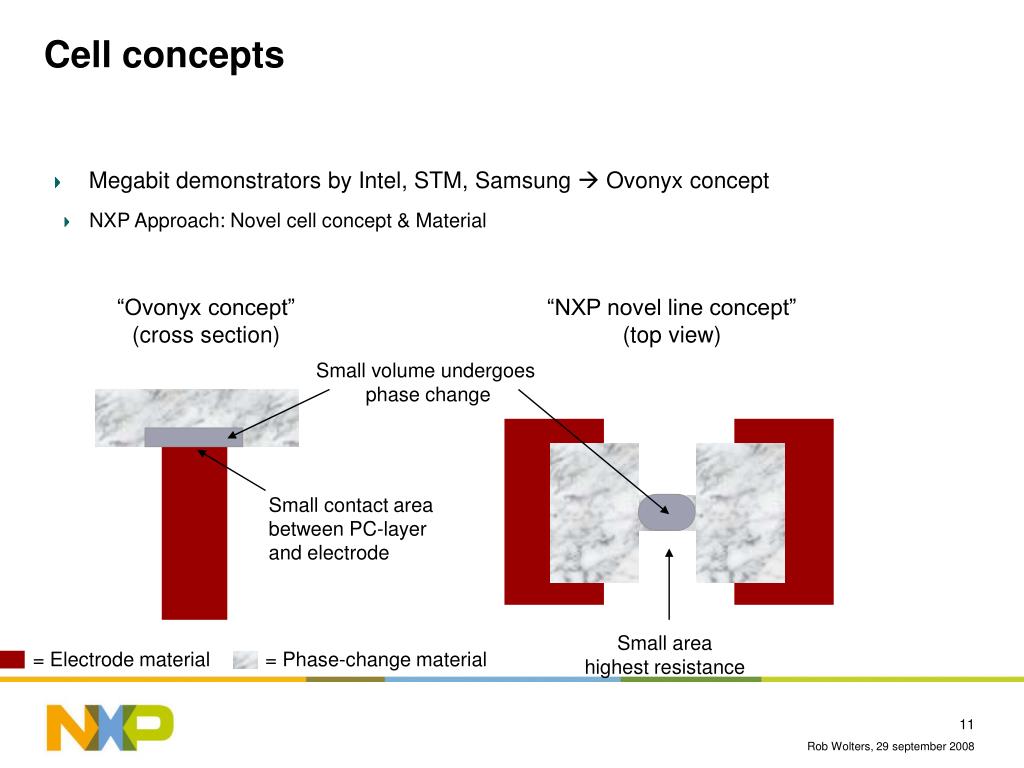 Cell concepts

Megabit demonstrators by Intel, STM, Samsung → Ovonyx concept

NXP Approach: Novel cell concept & Material

“Ovonyx concept” (cross section)

“NXP novel line concept” (top view)

Small volume undergoes phase change

Small contact area between PC-layer and electrode

Small area highest resistance

= Electrode material

= Phase-change material

NXP

11

Rob Wolters, 29 september 2008